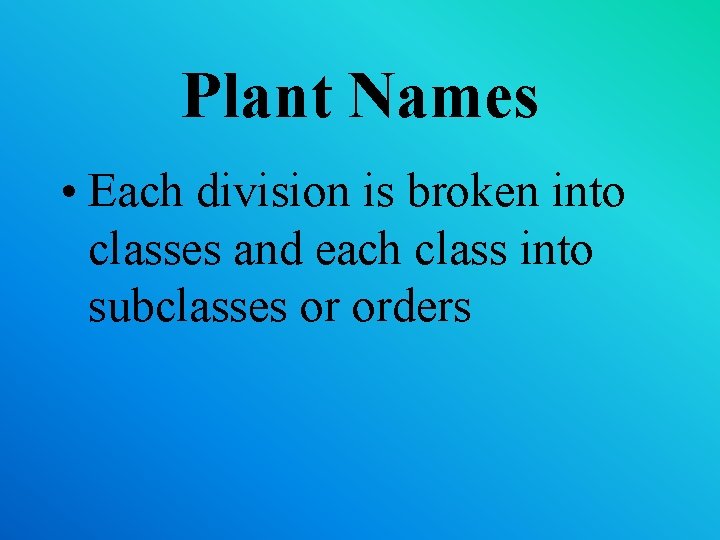 Plant Names

• Each division is broken into classes and each class into subclasses or orders